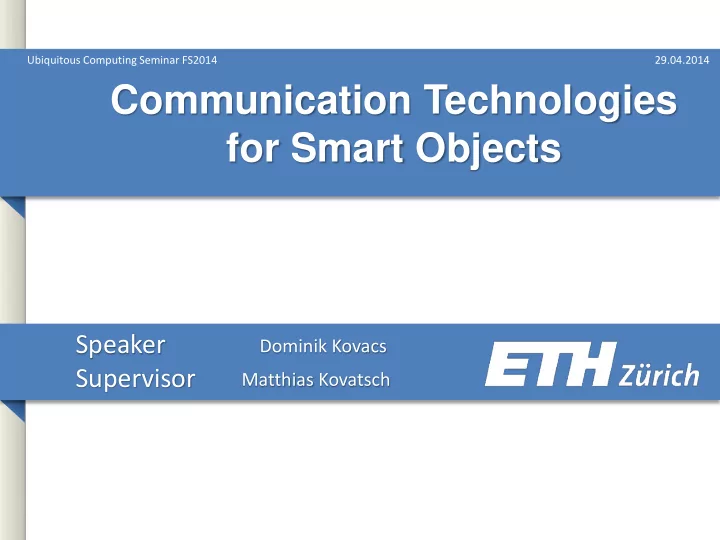 Ubiquitous Computing Seminar FS2014

29.04.2014

Communication Technologies for Smart Objects

Speaker Dominik Kovacs
Supervisor Matthias Kovatsch

ETH Zürich